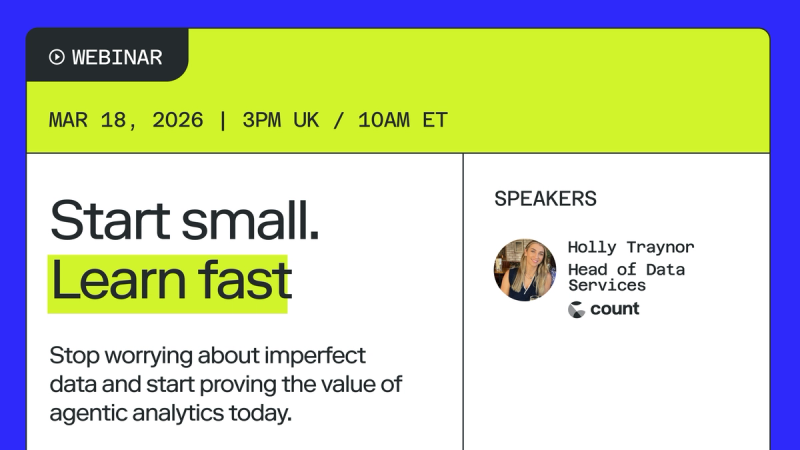 WEBINAR

MAR 18, 2026 | 3PM UK / 10AM ET

Start small.
Learn fast

Stop worrying about imperfect data and start proving the value of agentic analytics today.

SPEAKERS

Holly Traynor
Head of Data Services
count